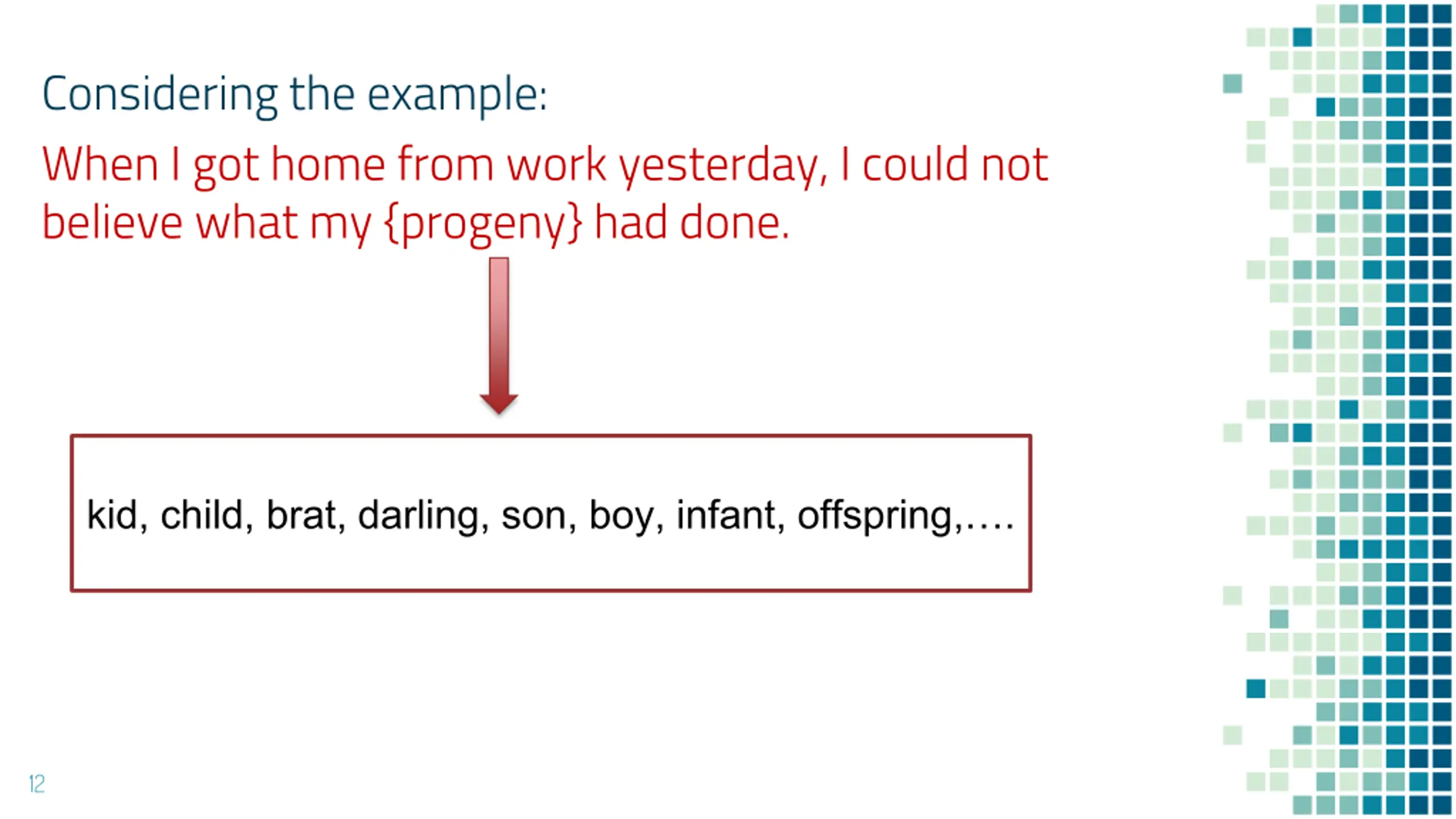 Considering the example:

When I got home from work yesterday, I could not believe what my {progeny} had done.

kid, child, brat, darling, son, boy, infant, offspring,….

12